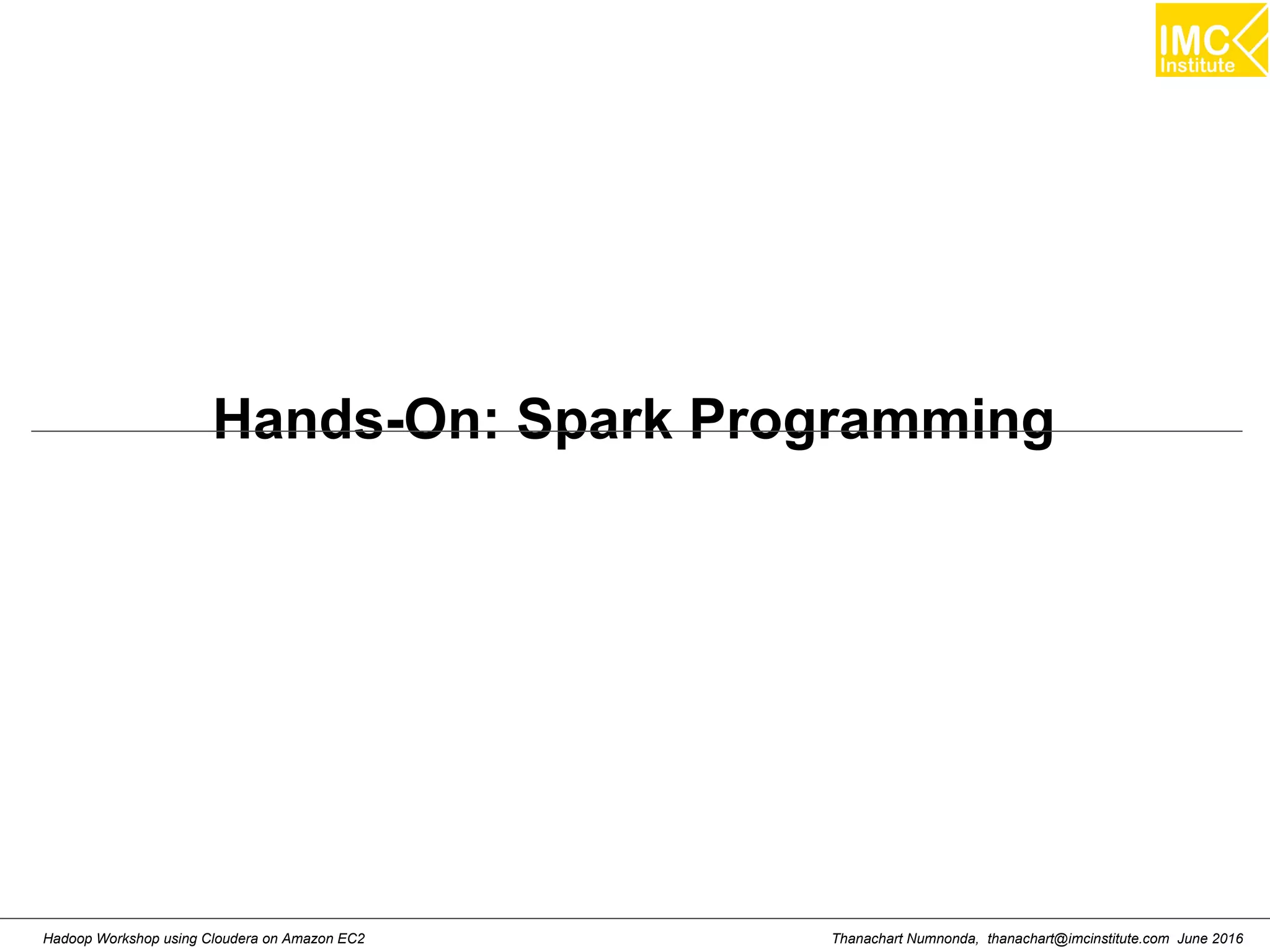 IMC Institute

Hands-On: Spark Programming

Hadoop Workshop using Cloudera on Amazon EC2

Thanachart Numnonda, thanachart@imcinstitute.com June 2016